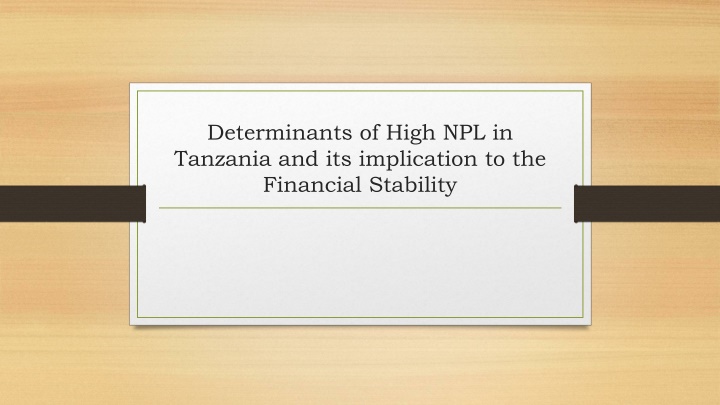 Determinants of High NPL in Tanzania and its implication to the Financial Stability